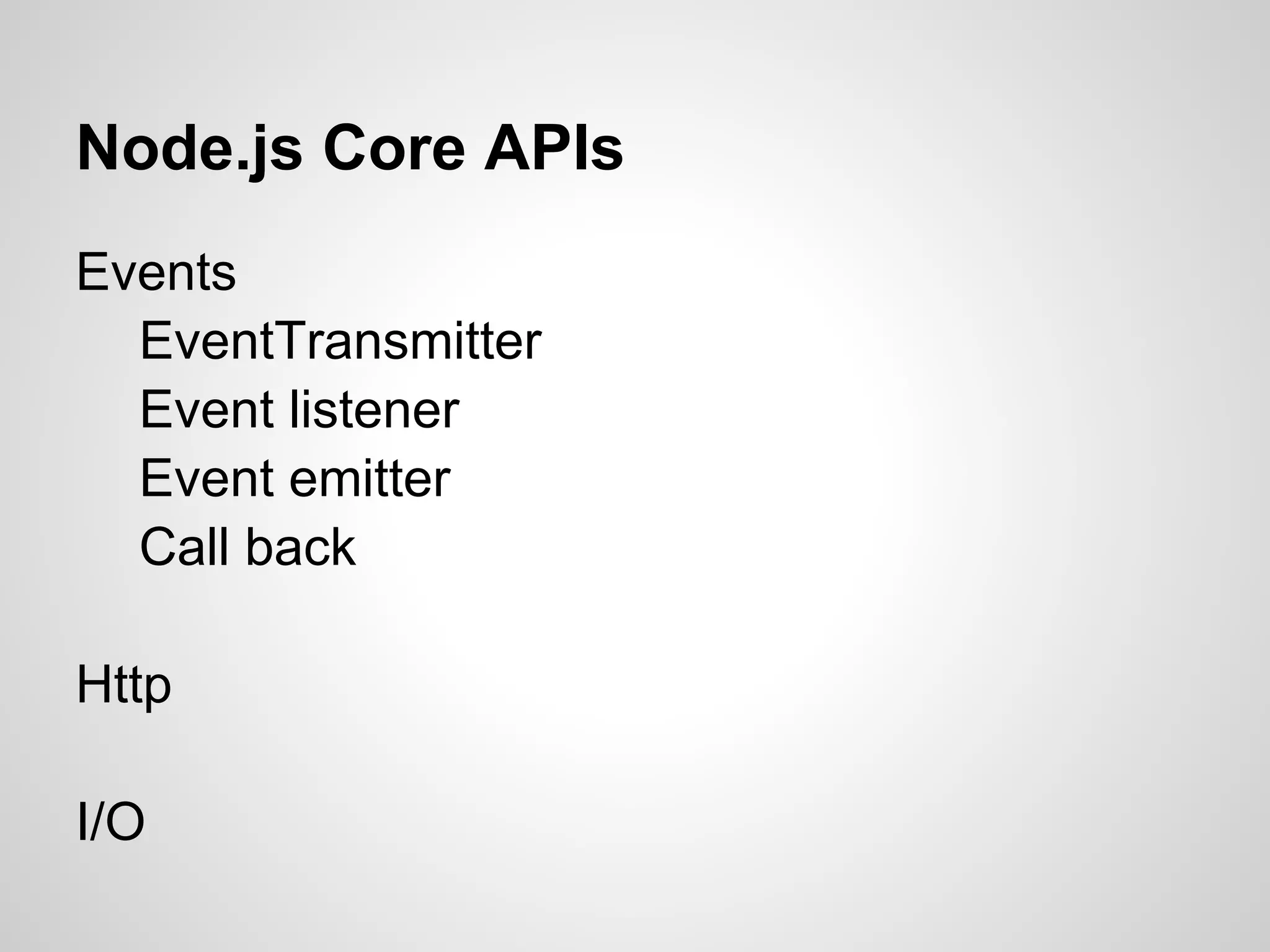 Node.js Core APIs

Events
EventTransmitter
Event listener
Event emitter
Call back

Http

I/O